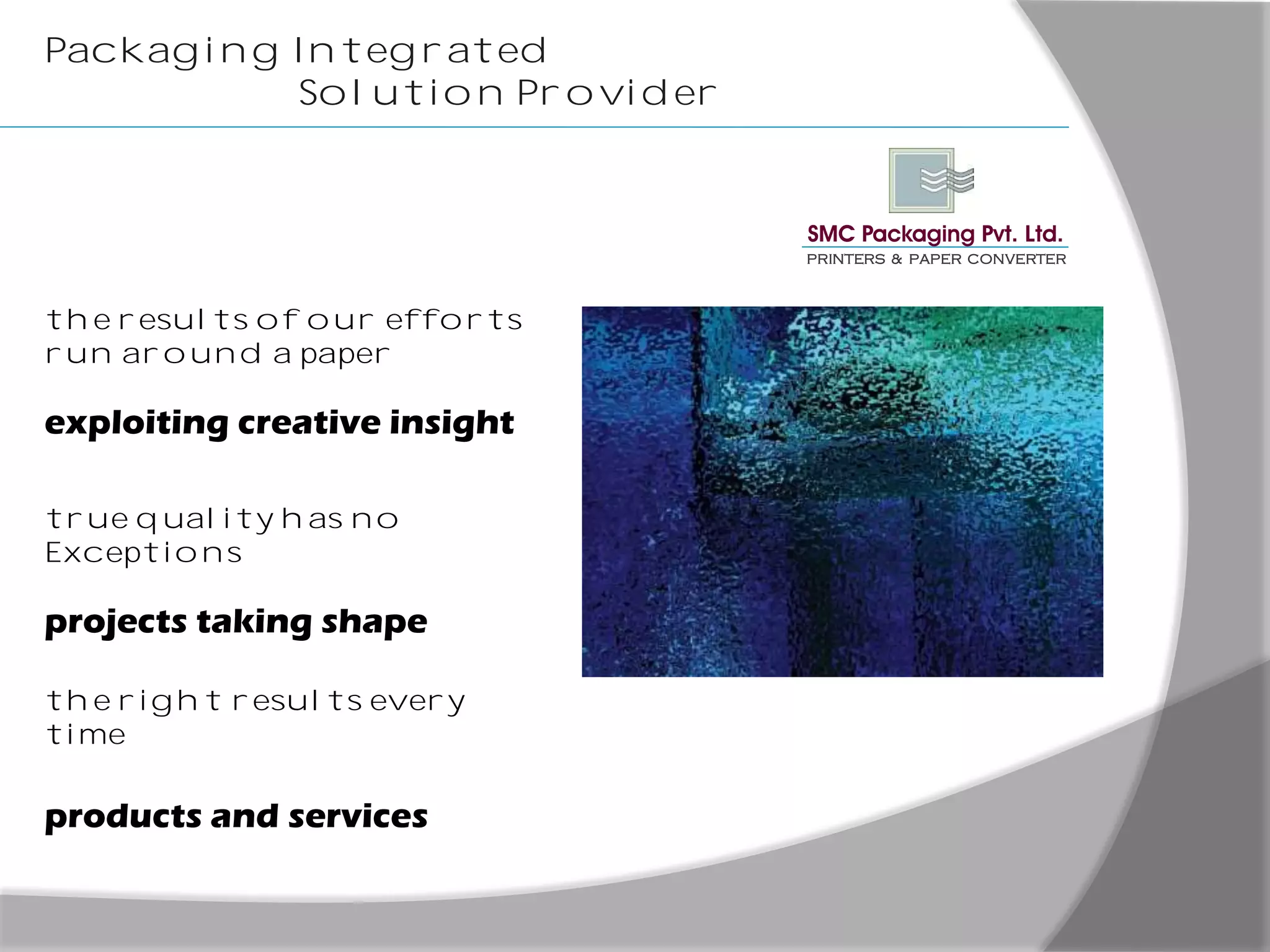 Packaging Integrated
Solution Provider

SMC Packaging Pvt. Ltd.
PRINTERS & PAPER CONVERTER

the results of our efforts run around a paper

exploiting creative insight

true quality has no Exceptions

projects taking shape

the right results every time

products and services